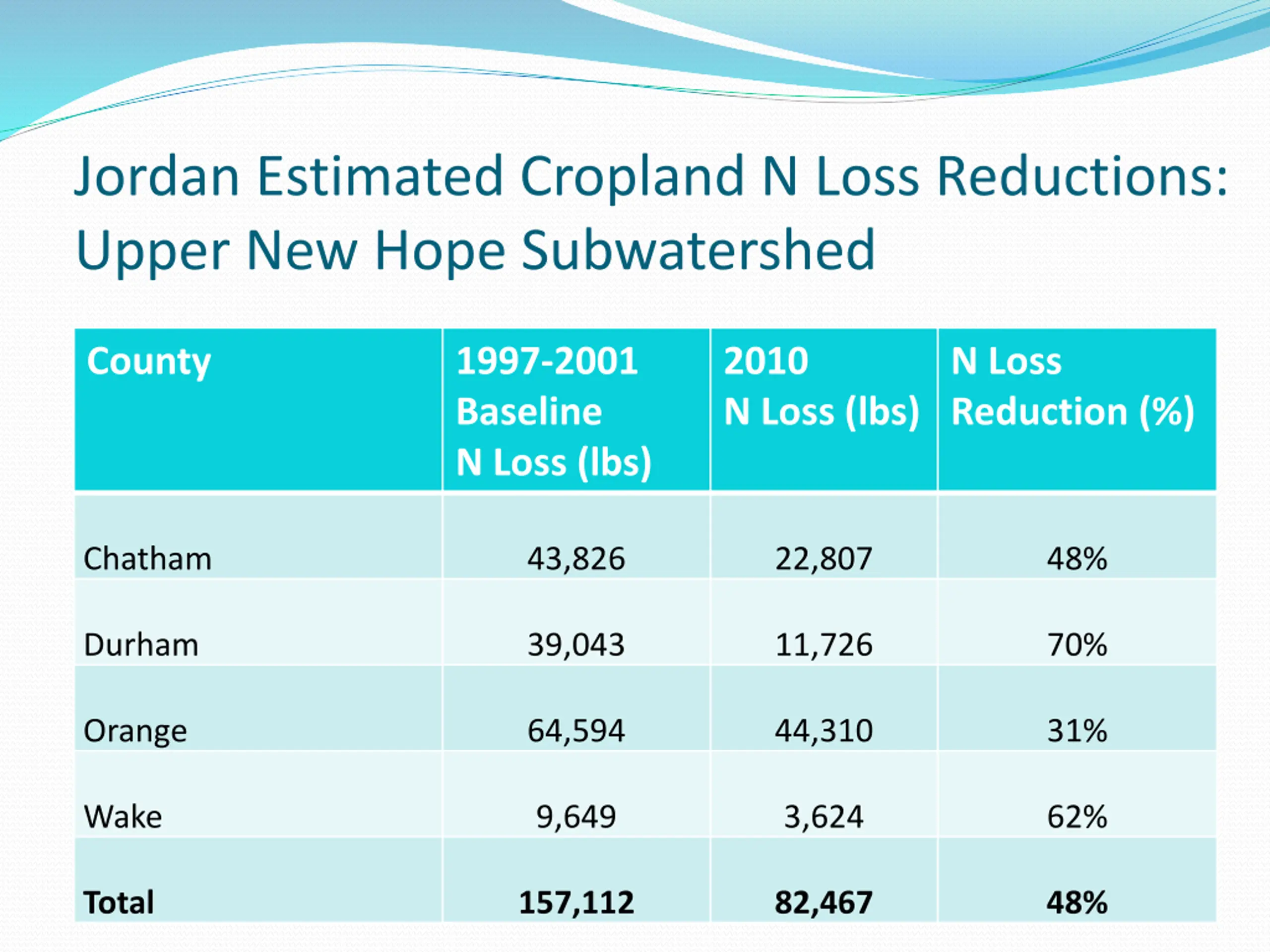 Jordan Estimated Cropland N Loss Reductions: Upper New Hope Subwatershed

| County | 1997-2001 Baseline N Loss (lbs) | 2010 N Loss (lbs) | N Loss Reduction (%) |
|---|---|---|---|
| Chatham | 43,826 | 22,807 | 48% |
| Durham | 39,043 | 11,726 | 70% |
| Orange | 64,594 | 44,310 | 31% |
| Wake | 9,649 | 3,624 | 62% |
| **Total** | **157,112** | **82,467** | **48%** |